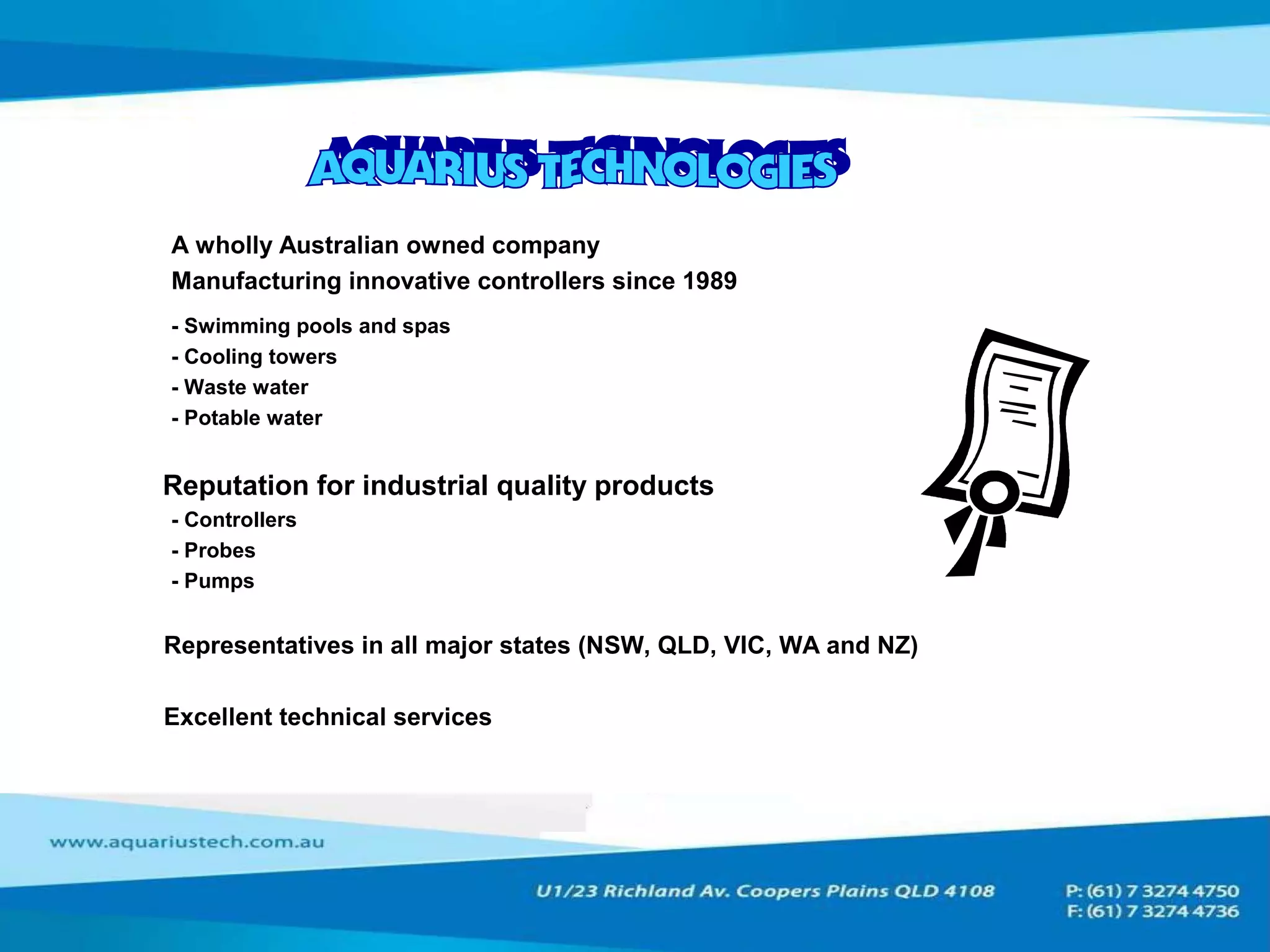 AQUARIUS TECHNOLOGIES

A wholly Australian owned company
Manufacturing innovative controllers since 1989

- Swimming pools and spas
- Cooling towers
- Waste water
- Potable water

Reputation for industrial quality products
- Controllers
- Probes
- Pumps

Representatives in all major states (NSW, QLD, VIC, WA and NZ)

Excellent technical services

www.aquariustech.com.au

U1/23 Richland Av. Coopers Plains QLD 4108

P: (61) 7 3274 4750
F: (61) 7 3274 4736